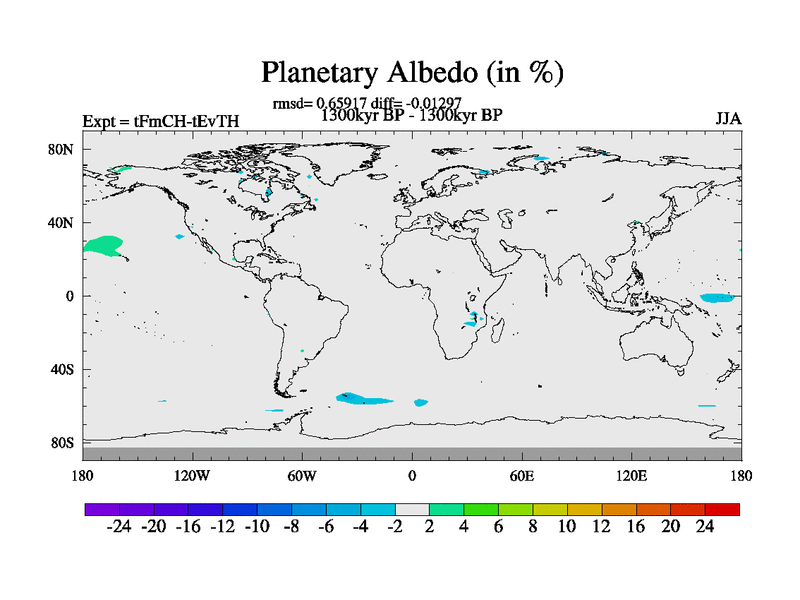 Planetary Albedo (in %)

rmsd= 0.65917 diff= -0.01297

Expt = tFmCH-tEvTH

1300kyr BP - 1300kyr BP

JJA

80N

40N

0

40S

80S

180

120W

60W

0

60E

120E

180

-24 -20 -16 -12 -10 -8 -6 -4 -2 2 4 6 8 10 12 16 20 24